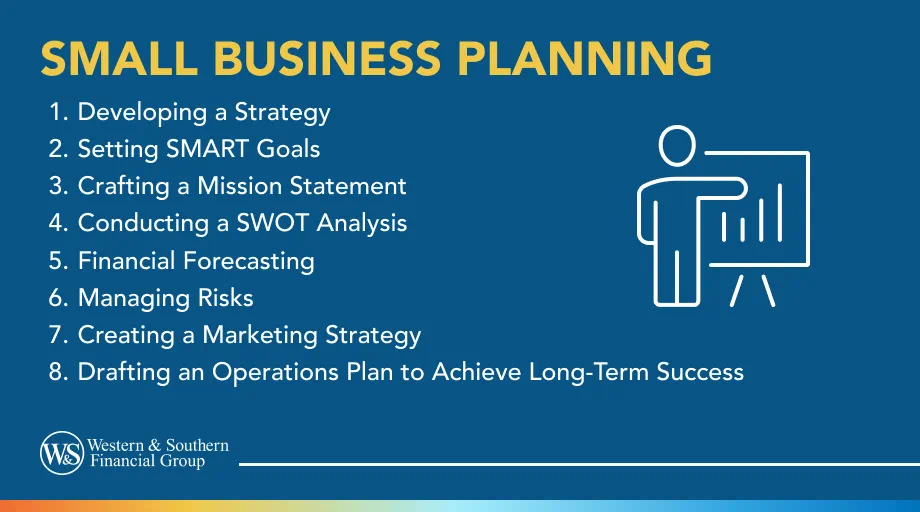 SMALL BUSINESS PLANNING

1. Developing a Strategy
2. Setting SMART Goals
3. Crafting a Mission Statement
4. Conducting a SWOT Analysis
5. Financial Forecasting
6. Managing Risks
7. Creating a Marketing Strategy
8. Drafting an Operations Plan to Achieve Long-Term Success

W&S Western & Southern Financial Group